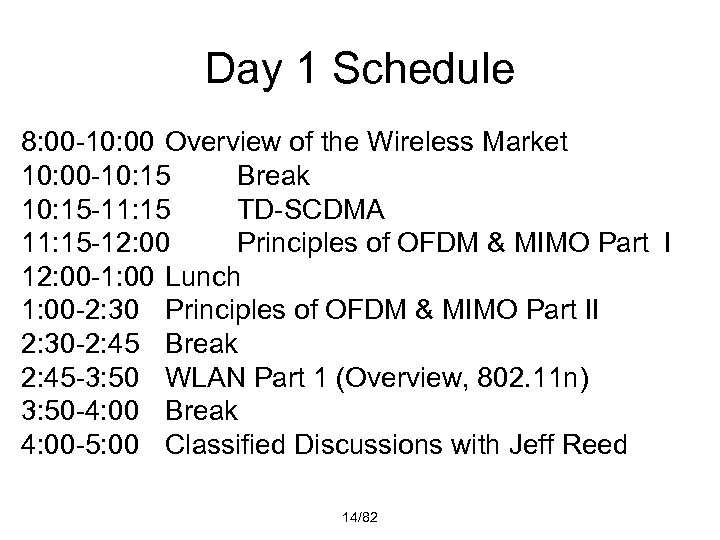 Day 1 Schedule

8:00-10:00 Overview of the Wireless Market
10:00-10:15 Break
10:15-11:15 TD-SCDMA
11:15-12:00 Principles of OFDM & MIMO Part I
12:00-1:00 Lunch
1:00-2:30 Principles of OFDM & MIMO Part II
2:30-2:45 Break
2:45-3:50 WLAN Part 1 (Overview, 802.11n)
3:50-4:00 Break
4:00-5:00 Classified Discussions with Jeff Reed

14/82